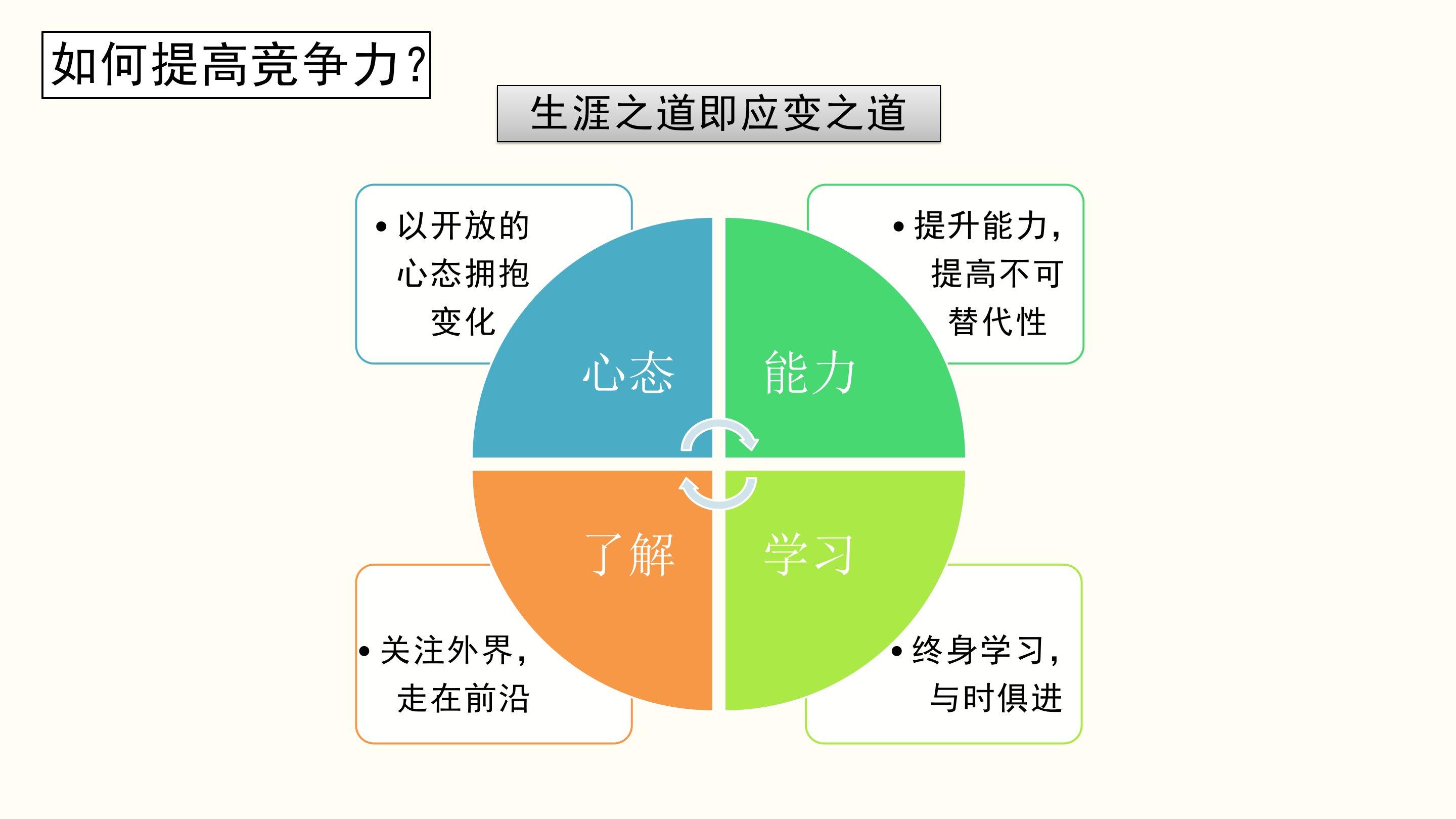 如何提高竞争力?

生涯之道即应变之道

• 以开放的心态拥抱变化

• 提升能力，提高不可替代性

心态

能力

了解

学习

• 关注外界，走在前沿

• 终身学习，与时俱进